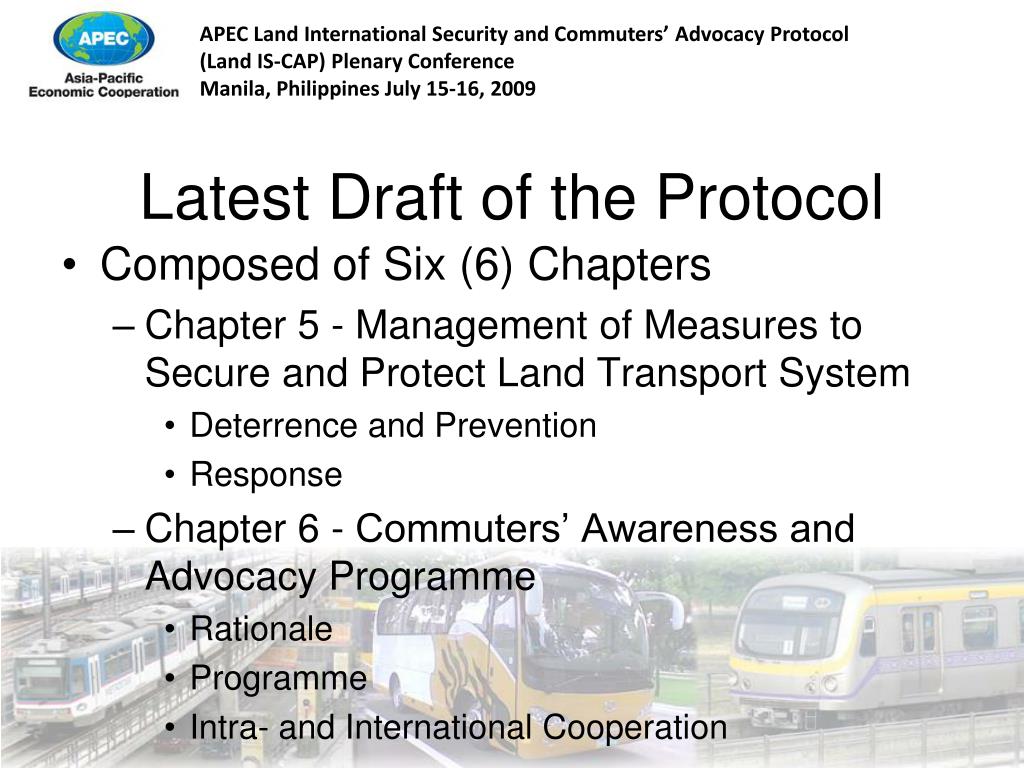 APEC
Asia-Pacific Economic Cooperation

APEC Land International Security and Commuters' Advocacy Protocol (Land IS-CAP) Plenary Conference
Manila, Philippines July 15-16, 2009

Latest Draft of the Protocol

• Composed of Six (6) Chapters
– Chapter 5 - Management of Measures to Secure and Protect Land Transport System
• Deterrence and Prevention
• Response
– Chapter 6 - Commuters' Awareness and Advocacy Programme
• Rationale
• Programme
• Intra- and International Cooperation